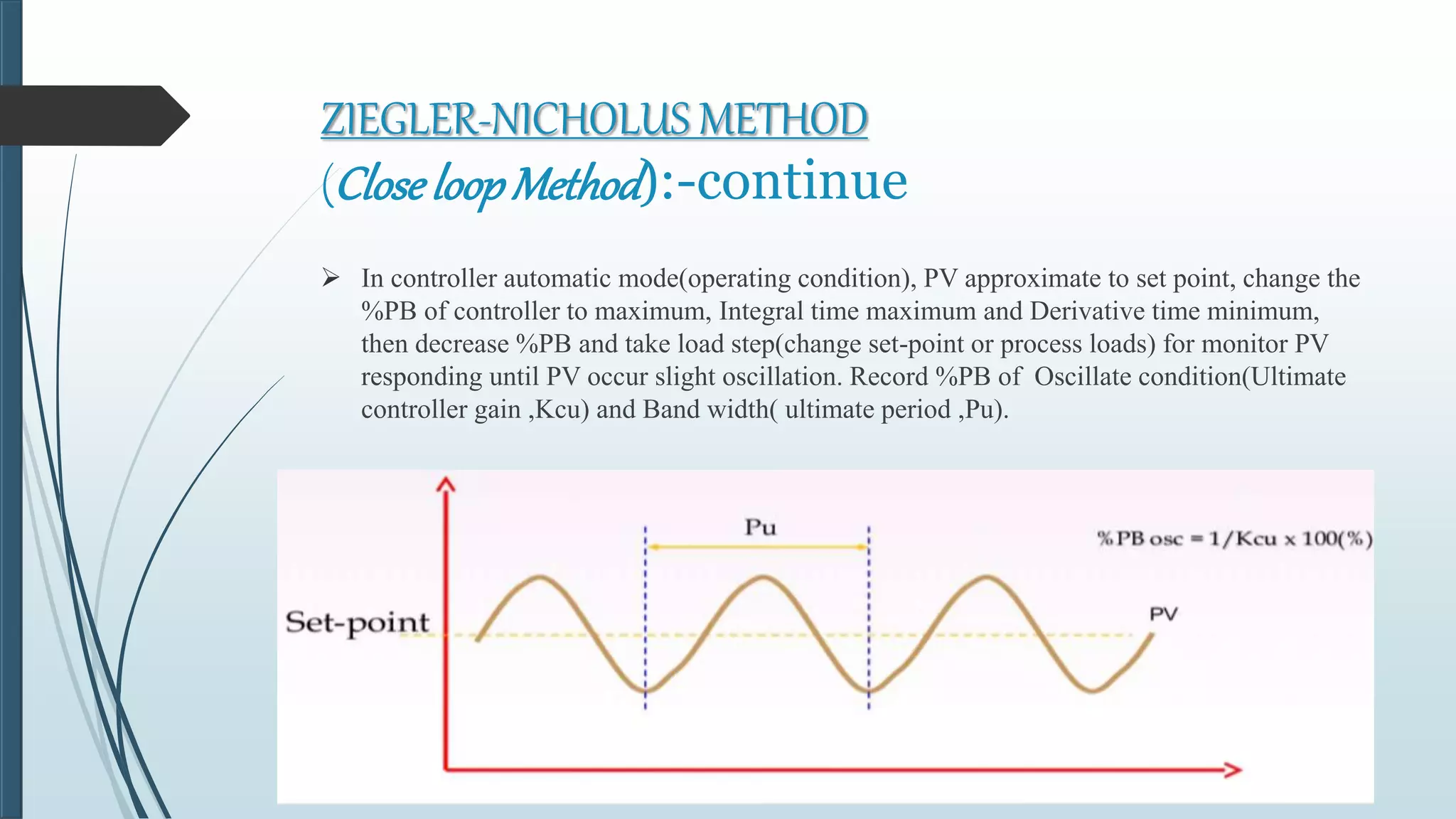 ZIEGLER-NICHOLUS METHOD
(Close loop Method):-continue

➢ In controller automatic mode(operating condition), PV approximate to set point, change the %PB of controller to maximum, Integral time maximum and Derivative time minimum, then decrease %PB and take load step(change set-point or process loads) for monitor PV responding until PV occur slight oscillation. Record %PB of Oscillate condition(Ultimate controller gain ,Kcu) and Band width( ultimate period ,Pu).

Pu

%PB osc = 1/Kcu x 100(%)

Set-point

PV